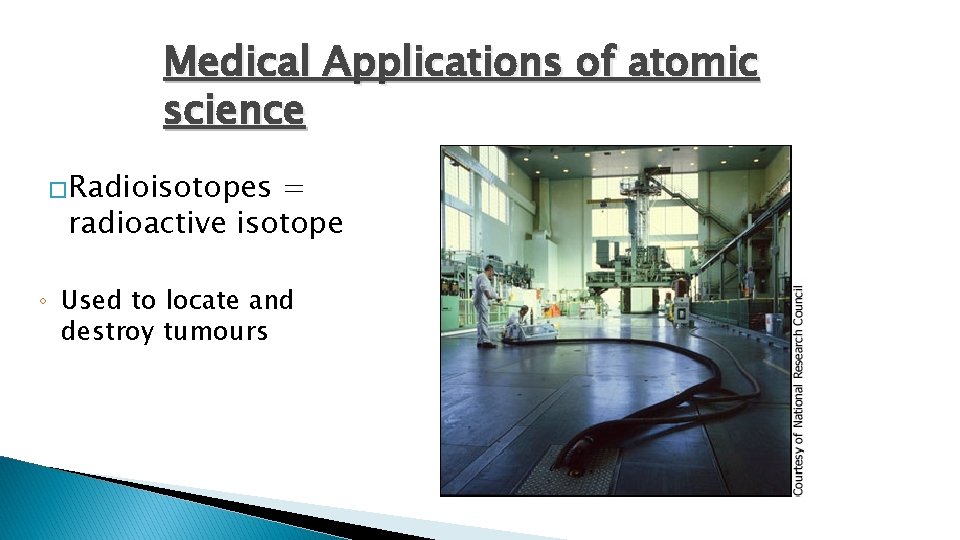 Medical Applications of atomic science

□Radioisotopes = radioactive isotope

◦ Used to locate and destroy tumours

Courtesy of National Research Council